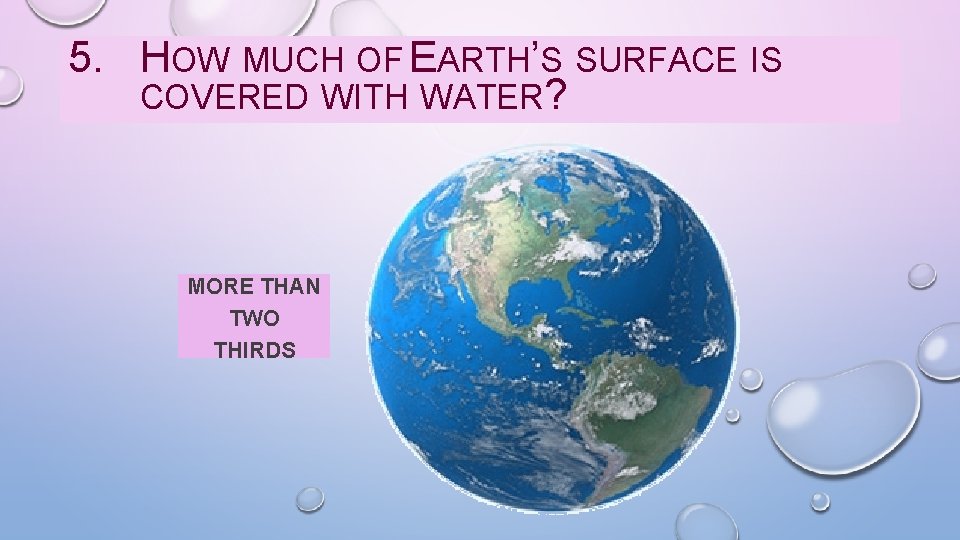 5. HOW MUCH OF EARTH'S SURFACE IS COVERED WITH WATER?

MORE THAN TWO THIRDS